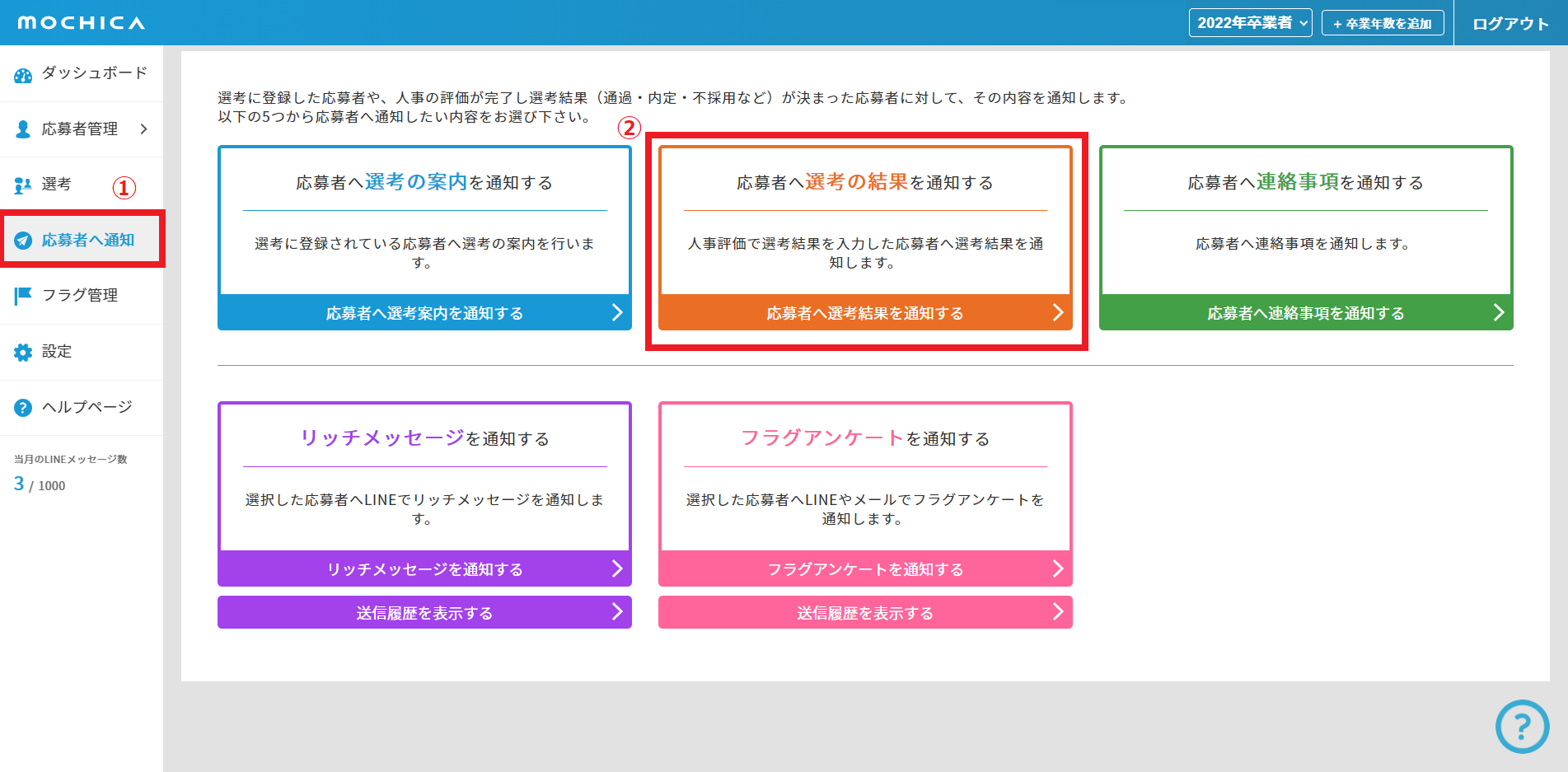 MOCHICA

2022年卒業者
+ 卒業年数を追加
ログアウト

ダッシュボード
応募者管理
選考
①
応募者へ通知
フラグ管理
設定
ヘルプページ
当月のLINEメッセージ数
3 / 1000

選考に登録した応募者や、人事の評価が完了し選考結果（通過・内定・不採用など）が決まった応募者に対して、その内容を通知します。
以下の5つから応募者へ通知したい内容をお選び下さい。

②

応募者へ選考の案内を通知する
選考に登録されている応募者へ選考の案内を行います。
応募者へ選考案内を通知する

応募者へ選考の結果を通知する
人事評価で選考結果を入力した応募者へ選考結果を通知します。
応募者へ選考結果を通知する

応募者へ連絡事項を通知する
応募者へ連絡事項を通知します。
応募者へ連絡事項を通知する

リッチメッセージを通知する
選択した応募者へLINEでリッチメッセージを通知します。
リッチメッセージを通知する
送信履歴を表示する

フラグアンケートを通知する
選択した応募者へLINEやメールでフラグアンケートを通知します。
フラグアンケートを通知する
送信履歴を表示する

?